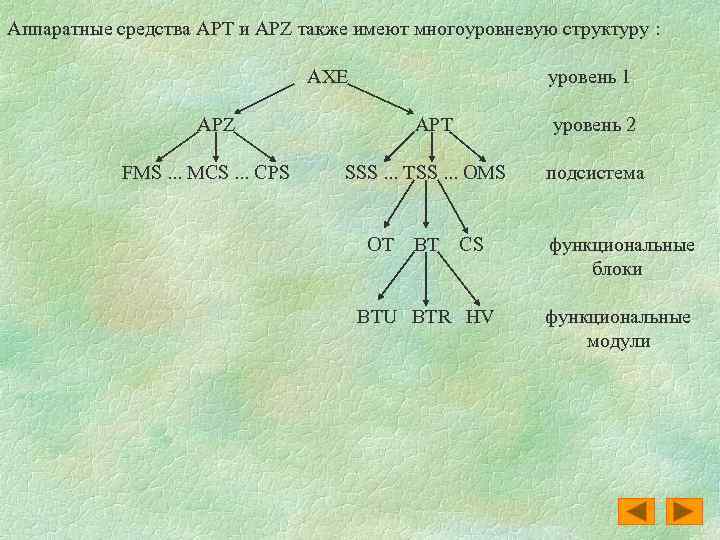 Аппаратные средства APT и APZ также имеют многоуровневую структуру :

AXE

уровень 1

APZ

APT

уровень 2

FMS ... MCS ... CPS

SSS ... TSS ... OMS

подсистема

OT BT CS

функциональные блоки

BTU BTR HV

функциональные модули